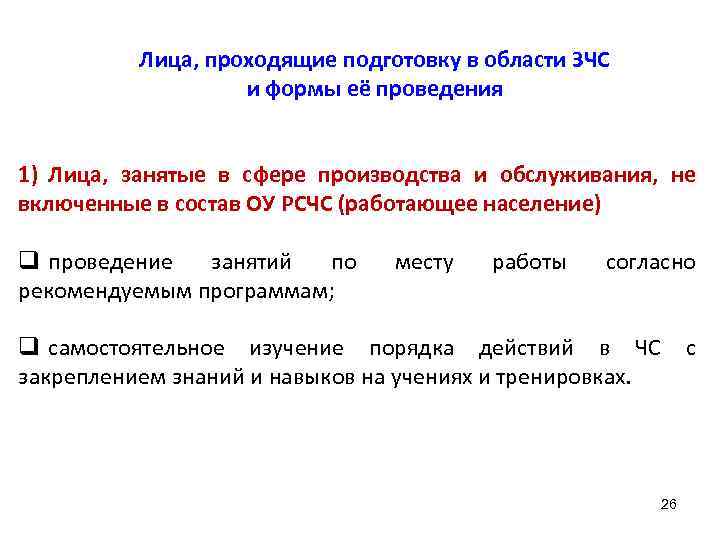 Лица, проходящие подготовку в области ЗЧС
и формы её проведения

1) Лица, занятые в сфере производства и обслуживания, не включенные в состав ОУ РСЧС (работающее население)

❑ проведение занятий по месту работы согласно рекомендуемым программам;

❑ самостоятельное изучение порядка действий в ЧС с закреплением знаний и навыков на учениях и тренировках.

26